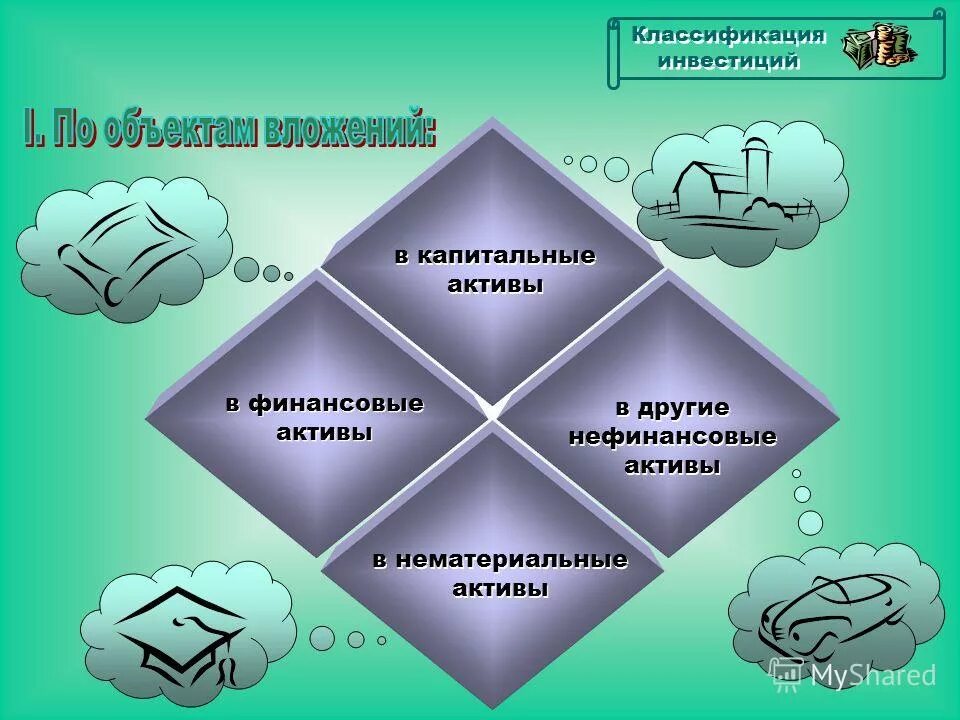 Классификация инвестиций

I. По объектам вложений:

в капитальные активы

в финансовые активы

в другие нефинансовые активы

в нематериальные активы

MyShared